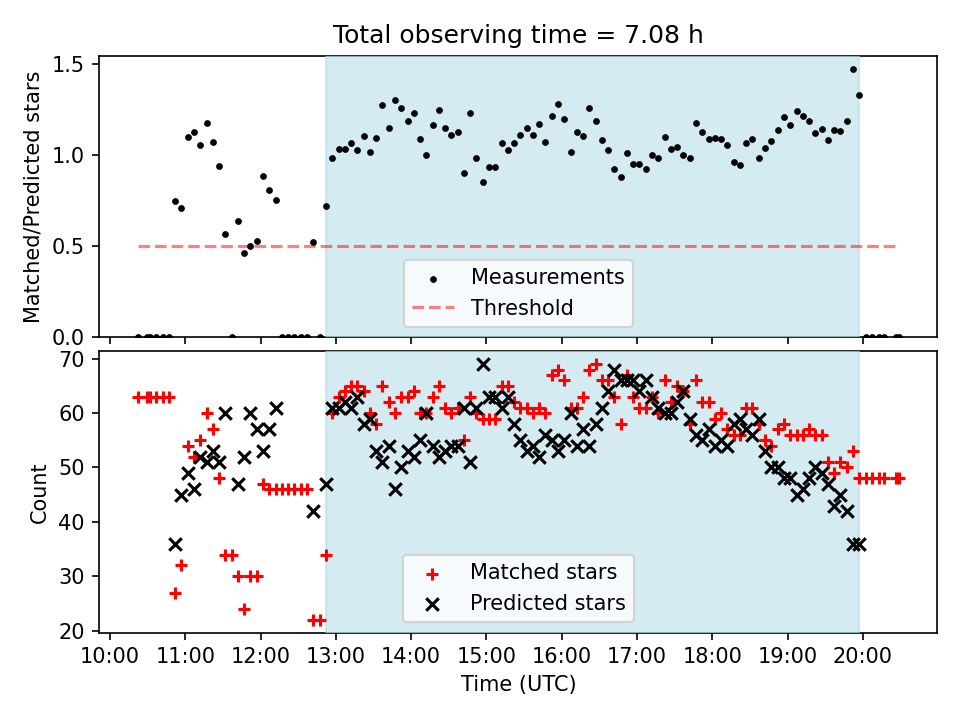 Total observing time = 7.08 h

Matched/Predicted stars

1.5
1.0
0.5
0.0

Measurements
Threshold

Count

70
60
50
40
30
20

Matched stars
Predicted stars

10:00 11:00 12:00 13:00 14:00 15:00 16:00 17:00 18:00 19:00 20:00

Time (UTC)